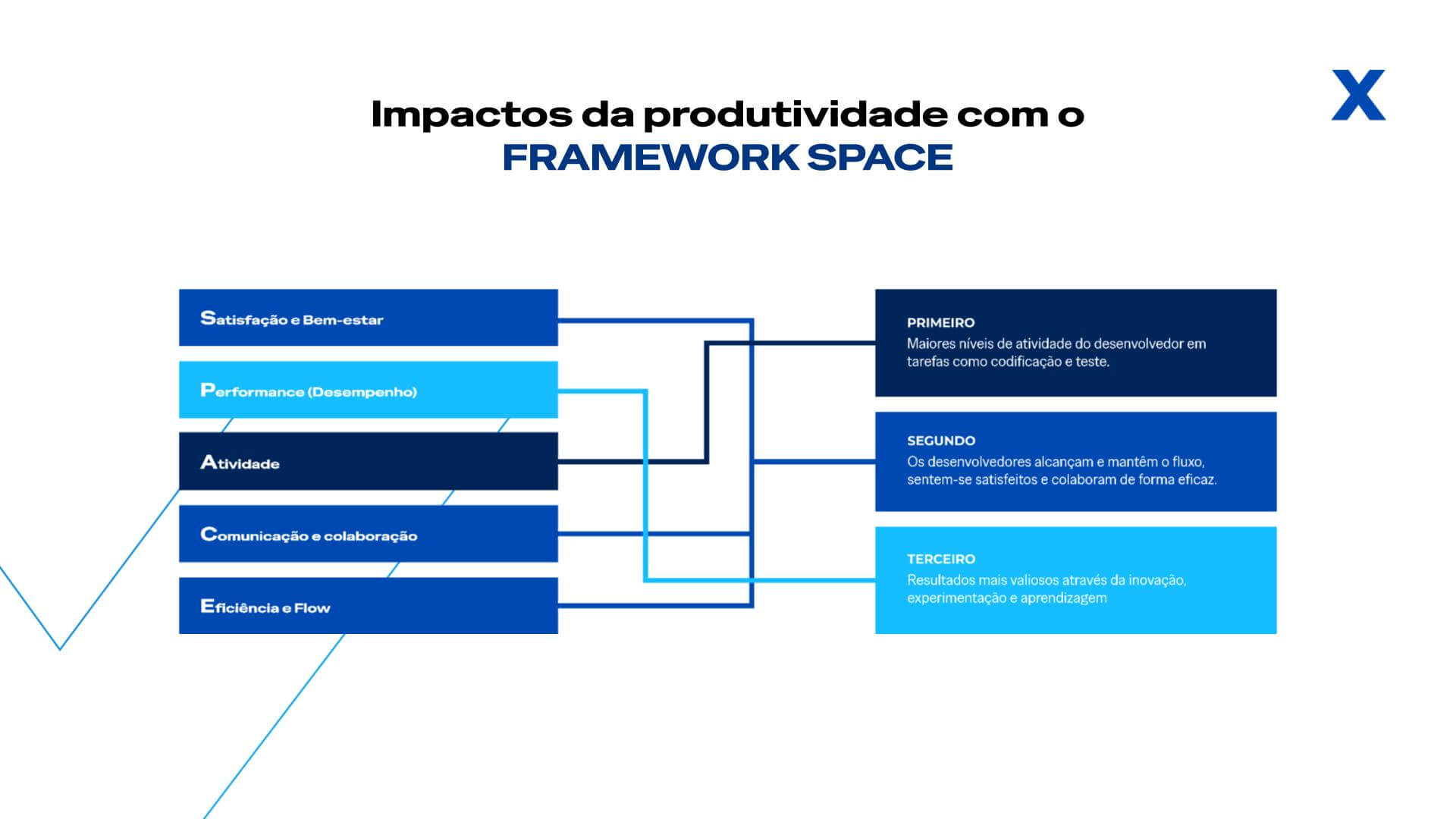 X

Impactos da produtividade com o FRAMEWORK SPACE

Satisfação e Bem-estar

Performance (Desempenho)

Atividade

Comunicação e colaboração

Eficiência e Flow

PRIMEIRO
Maiores níveis de atividade do desenvolvedor em tarefas como codificação e teste.

SEGUNDO
Os desenvolvedores alcançam e mantêm o fluxo, sentem-se satisfeitos e colaboram de forma eficaz.

TERCEIRO
Resultados mais valiosos através da inovação, experimentação e aprendizagem